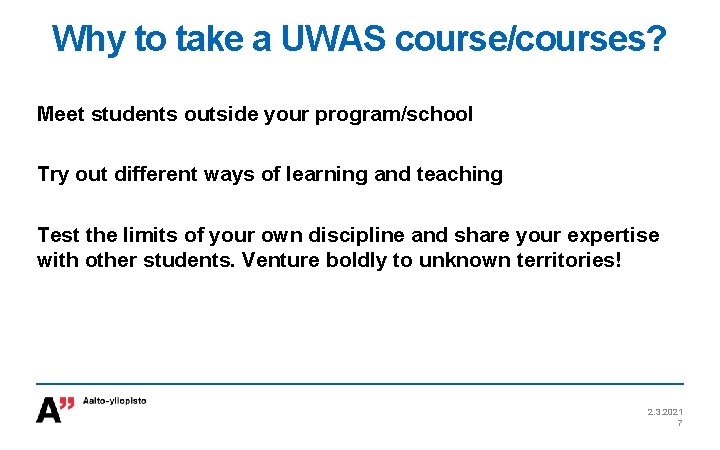 Why to take a UWAS course/courses?

Meet students outside your program/school

Try out different ways of learning and teaching

Test the limits of your own discipline and share your expertise with other students. Venture boldly to unknown territories!

A" Aalto-yliopisto

2.3.2021
7